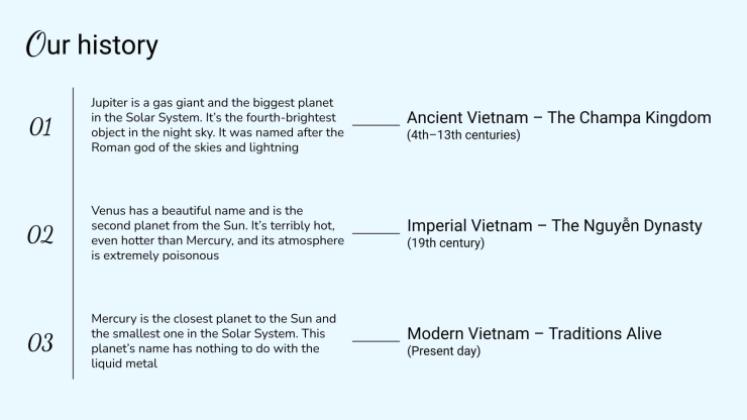 Our history

01

Jupiter is a gas giant and the biggest planet in the Solar System. It's the fourth-brightest object in the night sky. It was named after the Roman god of the skies and lightning

Ancient Vietnam – The Champa Kingdom
(4th–13th centuries)

02

Venus has a beautiful name and is the second planet from the Sun. It's terribly hot, even hotter than Mercury, and its atmosphere is extremely poisonous

Imperial Vietnam – The Nguyễn Dynasty
(19th century)

03

Mercury is the closest planet to the Sun and the smallest one in the Solar System. This planet's name has nothing to do with the liquid metal

Modern Vietnam – Traditions Alive
(Present day)